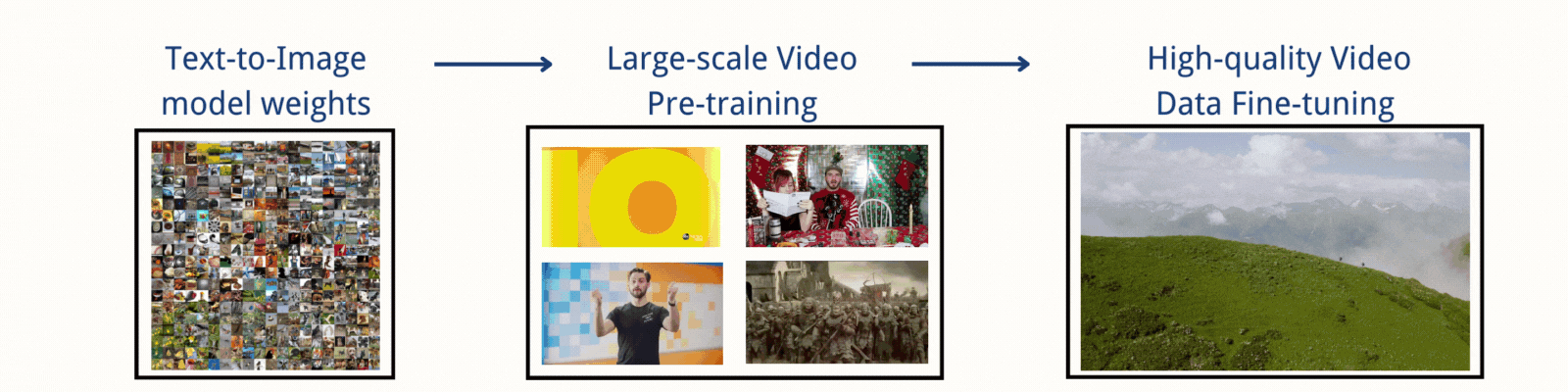 Text-to-Image model weights

Large-scale Video Pre-training

High-quality Video Data Fine-tuning